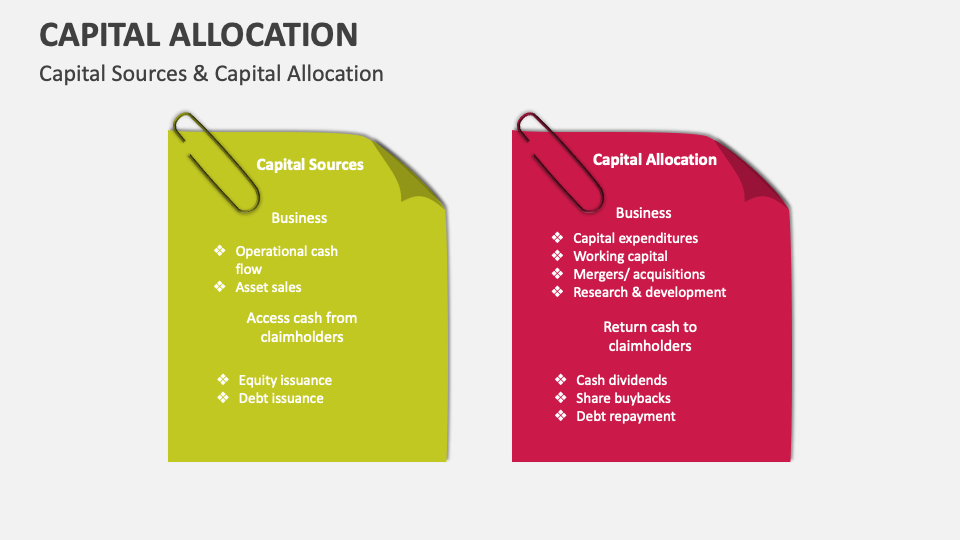 CAPITAL ALLOCATION

Capital Sources & Capital Allocation

Capital Sources

Business

❖ Operational cash flow
❖ Asset sales

Access cash from claimholders

❖ Equity issuance
❖ Debt issuance

Capital Allocation

Business

❖ Capital expenditures
❖ Working capital
❖ Mergers/ acquisitions
❖ Research & development

Return cash to claimholders

❖ Cash dividends
❖ Share buybacks
❖ Debt repayment